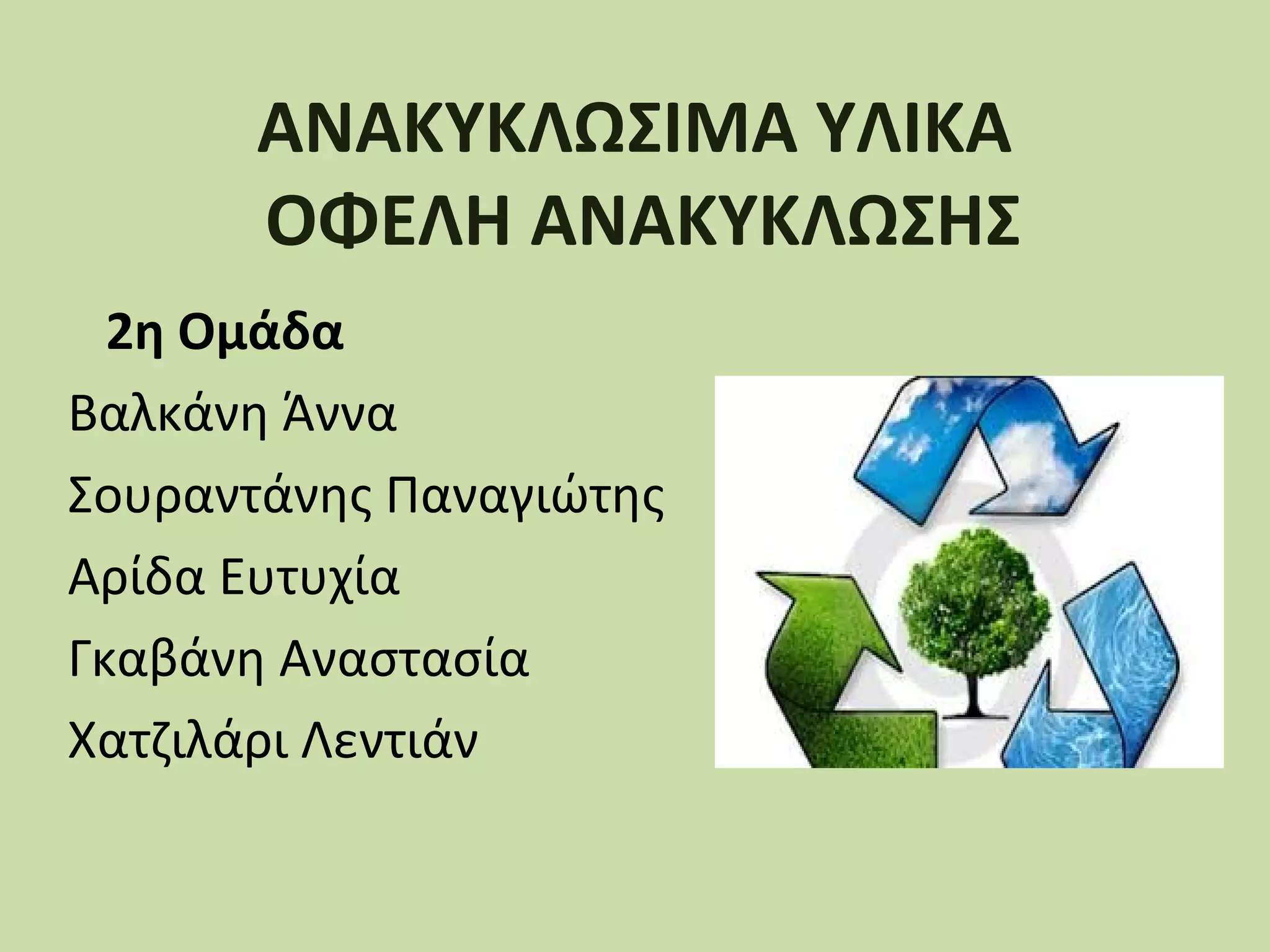 ΑΝΑΚΥΚΛΩΣΙΜΑ ΥΛΙΚΑ
ΟΦΕΛΗ ΑΝΑΚΥΚΛΩΣΗΣ

2η Ομάδα

Βαλκάνη Άννα

Σουραντάνης Παναγιώτης

Αρίδα Ευτυχία

Γκαβάνη Αναστασία

Χατζιλάρι Λεντιάν